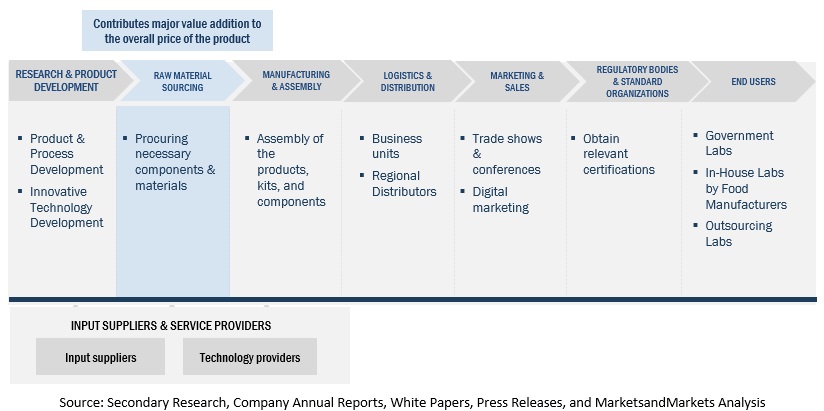 Contributes major value addition to the overall price of the product

RESEARCH & PRODUCT DEVELOPMENT

RAW MATERIAL SOURCING

MANUFACTURING & ASSEMBLY

LOGISTICS & DISTRIBUTION

MARKETING & SALES

REGULATORY BODIES & STANDARD ORGANIZATIONS

END USERS

▪ Product & Process Development
▪ Innovative Technology Development

▪ Procuring necessary components & materials

▪ Assembly of the products, kits, and components

▪ Business units
▪ Regional Distributors

▪ Trade shows & conferences
▪ Digital marketing

▪ Obtain relevant certifications

▪ Government Labs
▪ In-House Labs by Food Manufacturers
▪ Outsourcing Labs

INPUT SUPPLIERS & SERVICE PROVIDERS

Input suppliers

Technology providers

Source: Secondary Research, Company Annual Reports, White Papers, Press Releases, and MarketsandMarkets Analysis